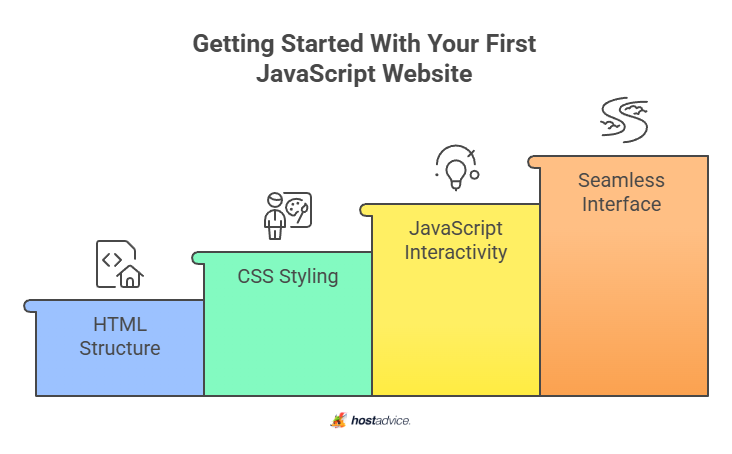 Getting Started With Your First JavaScript Website

HTML Structure

CSS Styling

JavaScript Interactivity

Seamless Interface

hostadvice.